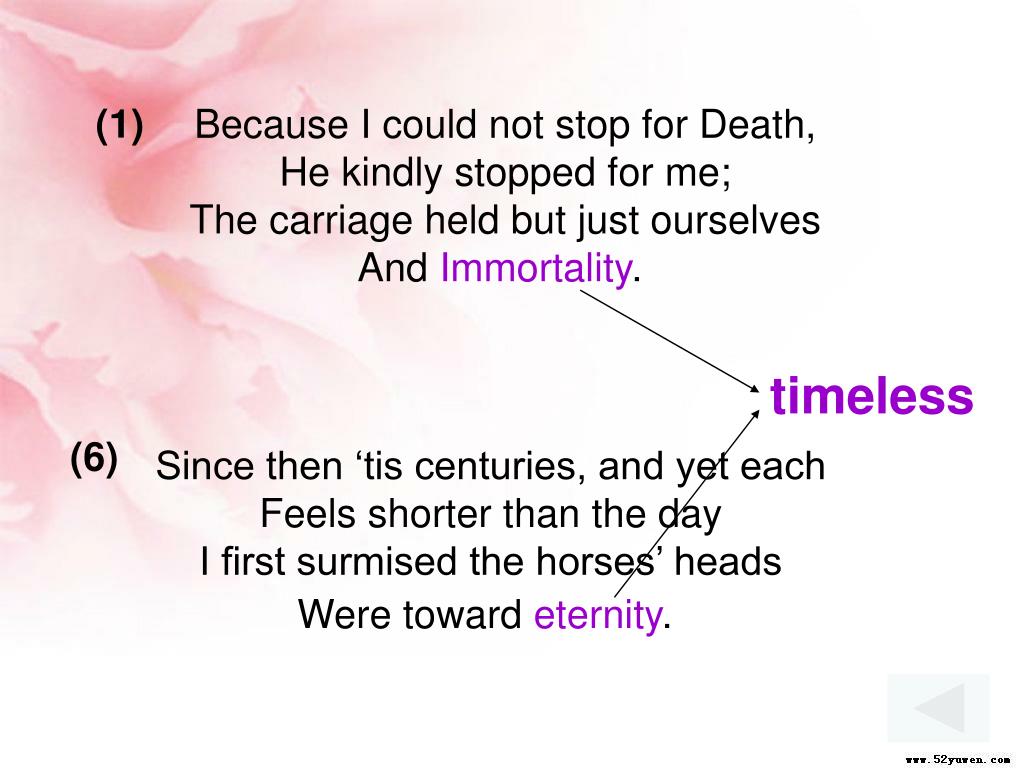 (1) Because I could not stop for Death,
He kindly stopped for me;
The carriage held but just ourselves
And Immortality.

timeless

(6) Since then ‘tis centuries, and yet each
Feels shorter than the day
I first surmised the horses’ heads
Were toward eternity.

www.52yuwen.com